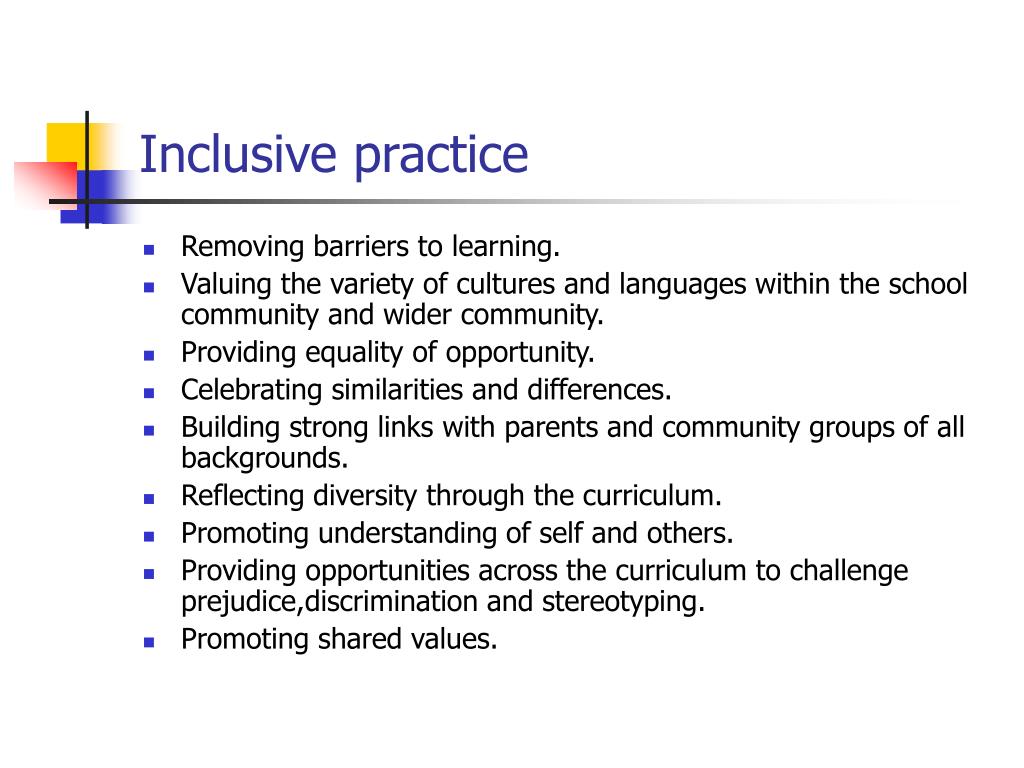 Inclusive practice

- Removing barriers to learning.
- Valuing the variety of cultures and languages within the school community and wider community.
- Providing equality of opportunity.
- Celebrating similarities and differences.
- Building strong links with parents and community groups of all backgrounds.
- Reflecting diversity through the curriculum.
- Promoting understanding of self and others.
- Providing opportunities across the curriculum to challenge prejudice,discrimination and stereotyping.
- Promoting shared values.